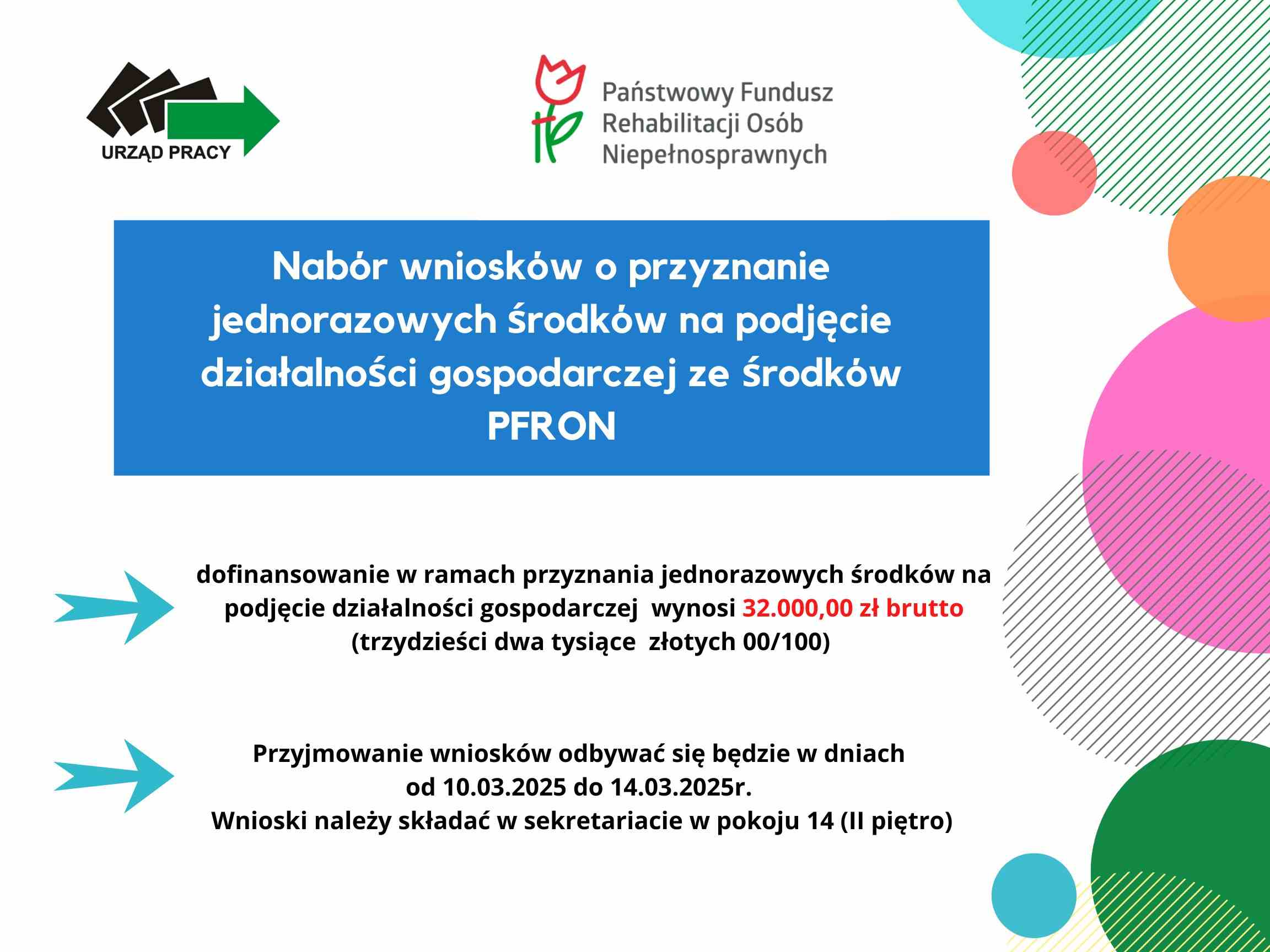 URZĄD PRACY

Państwowy Fundusz Rehabilitacji Osób Niepełnosprawnych

Nabór wniosków o przyznanie jednorazowych środków na podjęcie działalności gospodarczej ze środków PFRON

dofinansowanie w ramach przyznania jednorazowych środków na podjęcie działalności gospodarczej wynosi 32.000,00 zł brutto (trzydzieści dwa tysiące złotych 00/100)

Przyjmowanie wniosków odbywać się będzie w dniach od 10.03.2025 do 14.03.2025r.
Wnioski należy składać w sekretariacie w pokoju 14 (II piętro)